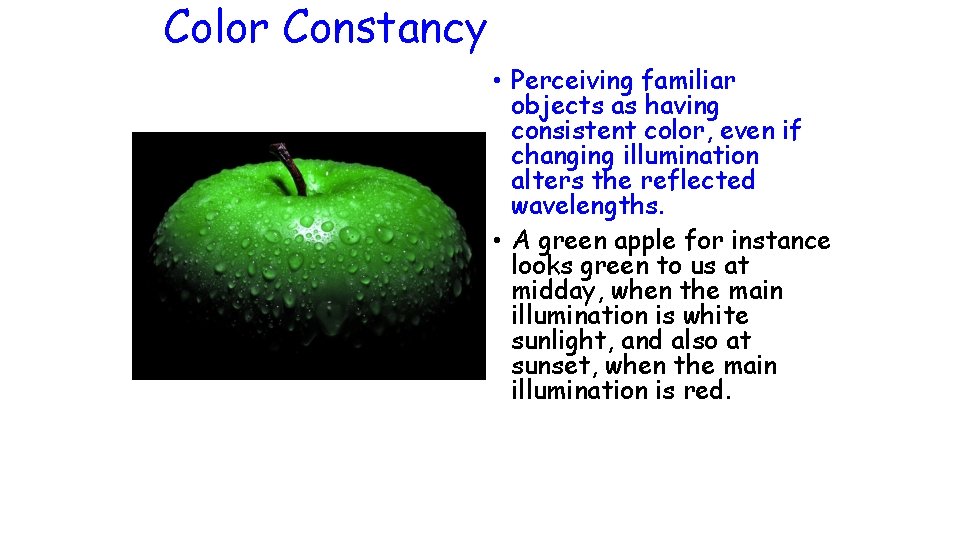 Color Constancy

• Perceiving familiar objects as having consistent color, even if changing illumination alters the reflected wavelengths.

• A green apple for instance looks green to us at midday, when the main illumination is white sunlight, and also at sunset, when the main illumination is red.